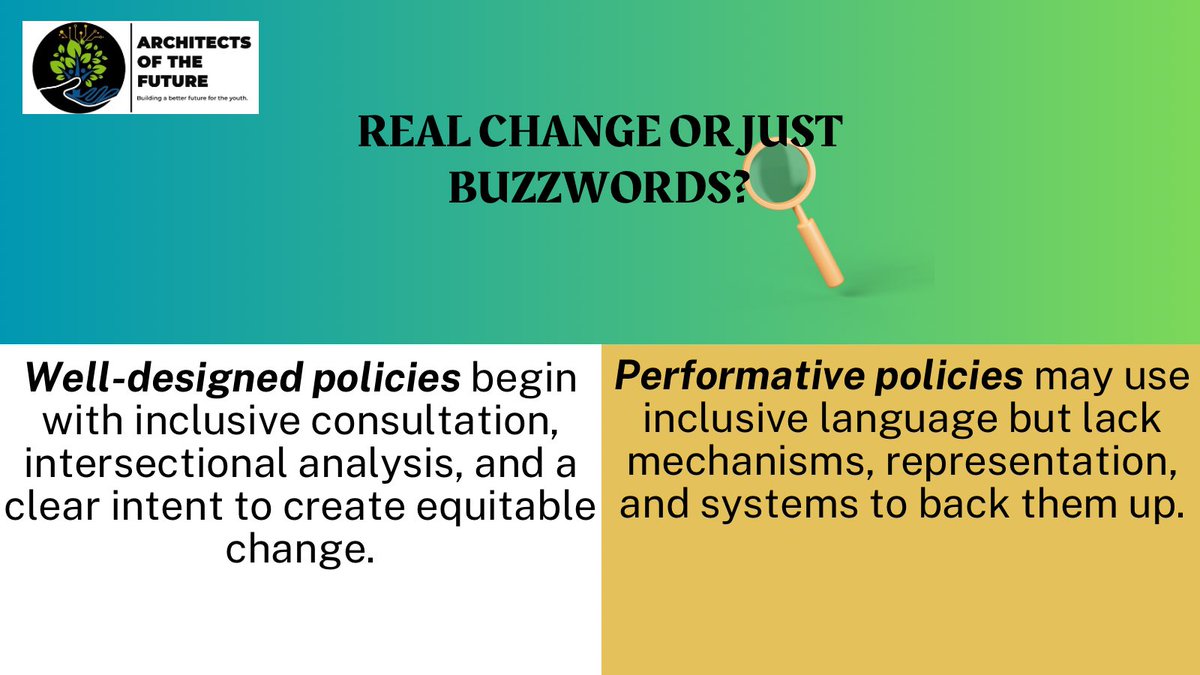 ARCHITECTS OF THE FUTURE
Building a better future for the youth.

REAL CHANGE OR JUST BUZZWORDS?

Well-designed policies begin with inclusive consultation, intersectional analysis, and a clear intent to create equitable change.

Performative policies may use inclusive language but lack mechanisms, representation, and systems to back them up.